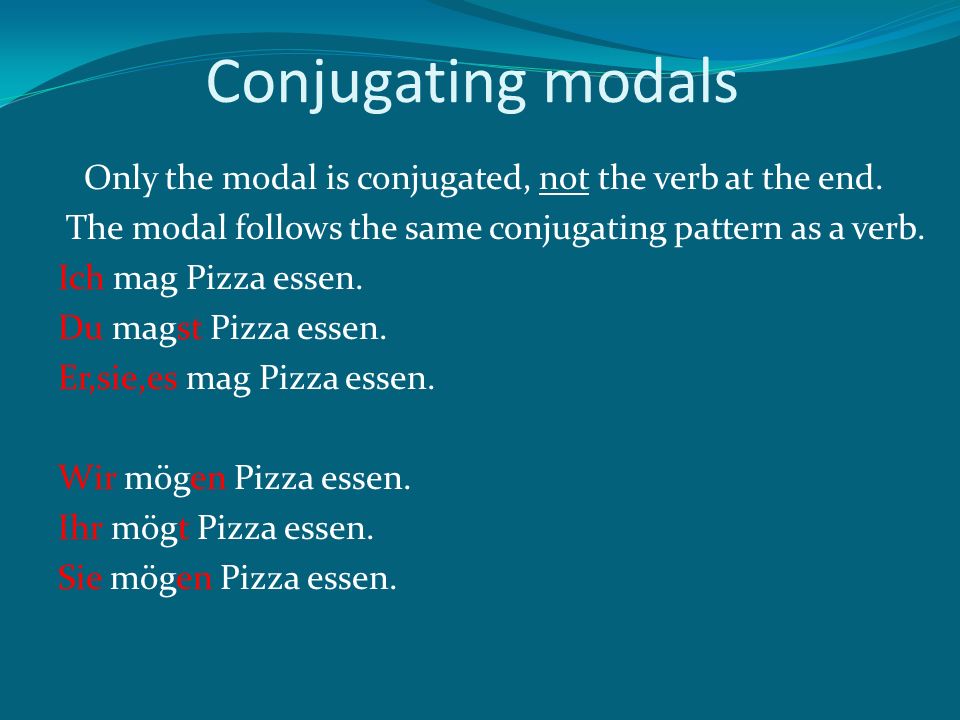 Conjugating modals

Only the modal is conjugated, not the verb at the end.

The modal follows the same conjugating pattern as a verb.

Ich mag Pizza essen.

Du magst Pizza essen.

Er,sie,es mag Pizza essen.

Wir mögen Pizza essen.

Ihr mögt Pizza essen.

Sie mögen Pizza essen.